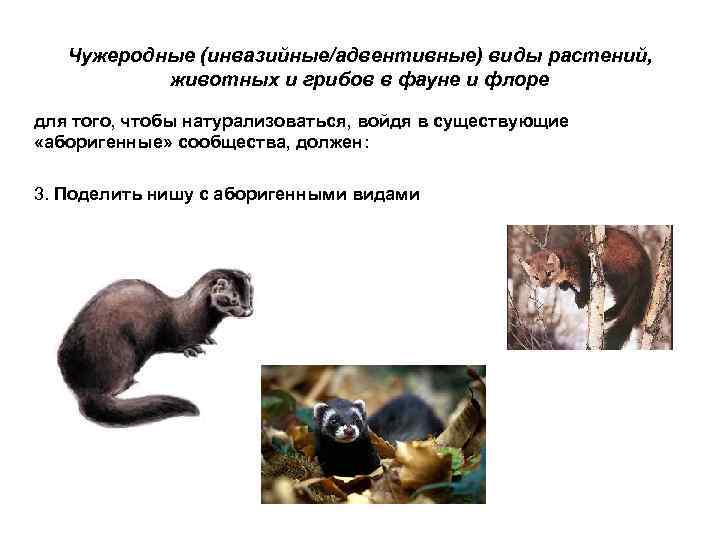 Чужеродные (инвазийные/адвентивные) виды растений, животных и грибов в фауне и флоре

для того, чтобы натурализоваться, войдя в существующие «аборигенные» сообщества, должен:

3. Поделить нишу с аборигенными видами